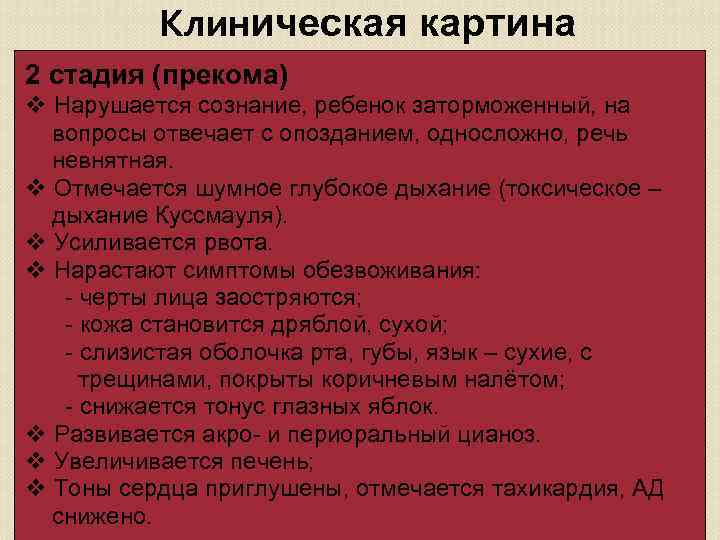 Клиническая картина

2 стадия (прекома)

❖ Нарушается сознание, ребенок заторможенный, на вопросы отвечает с опозданием, односложно, речь невнятная.
❖ Отмечается шумное глубокое дыхание (токсическое – дыхание Куссмауля).
❖ Усиливается рвота.
❖ Нарастают симптомы обезвоживания:
- черты лица заостряются;
- кожа становится дряблой, сухой;
- слизистая оболочка рта, губы, язык – сухие, с трещинами, покрыты коричневым налётом;
- снижается тонус глазных яблок.
❖ Развивается акро- и периоральный цианоз.
❖ Увеличивается печень;
❖ Тоны сердца приглушены, отмечается тахикардия, АД снижено.